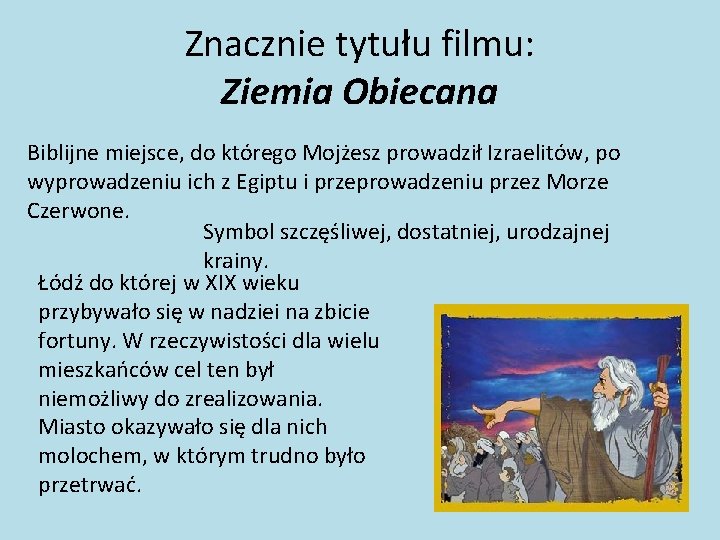 Znacznie tytułu filmu:
Ziemia Obiecana

Biblijne miejsce, do którego Mojżesz prowadził Izraelitów, po wyprowadzeniu ich z Egiptu i przeprowadzeniu przez Morze Czerwone.

Symbol szczęśliwej, dostatniej, urodzajnej krainy.

Łódź do której w XIX wieku przybywało się w nadziei na zbicie fortuny. W rzeczywistości dla wielu mieszkańców cel ten był niemożliwy do zrealizowania. Miasto okazywało się dla nich molochem, w którym trudno było przetrwać.